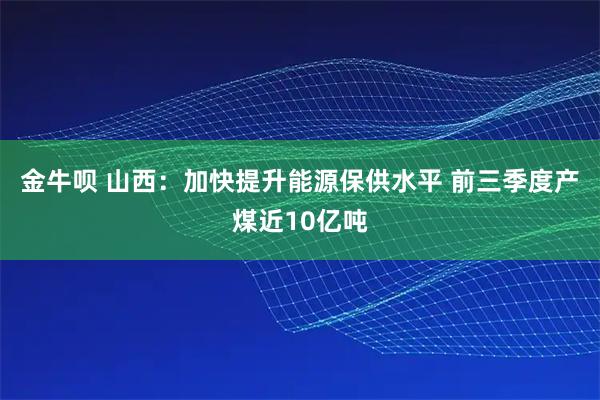 金牛呗 山西：加快提升能源保供水平 前三季度产煤近10亿吨